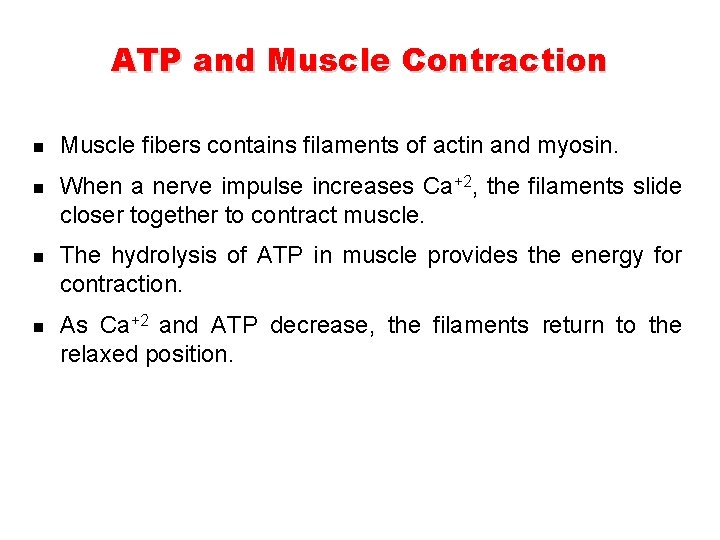 ATP and Muscle Contraction

- Muscle fibers contains filaments of actin and myosin.
- When a nerve impulse increases $Ca^{+2}$, the filaments slide closer together to contract muscle.
- The hydrolysis of ATP in muscle provides the energy for contraction.
- As $Ca^{+2}$ and ATP decrease, the filaments return to the relaxed position.